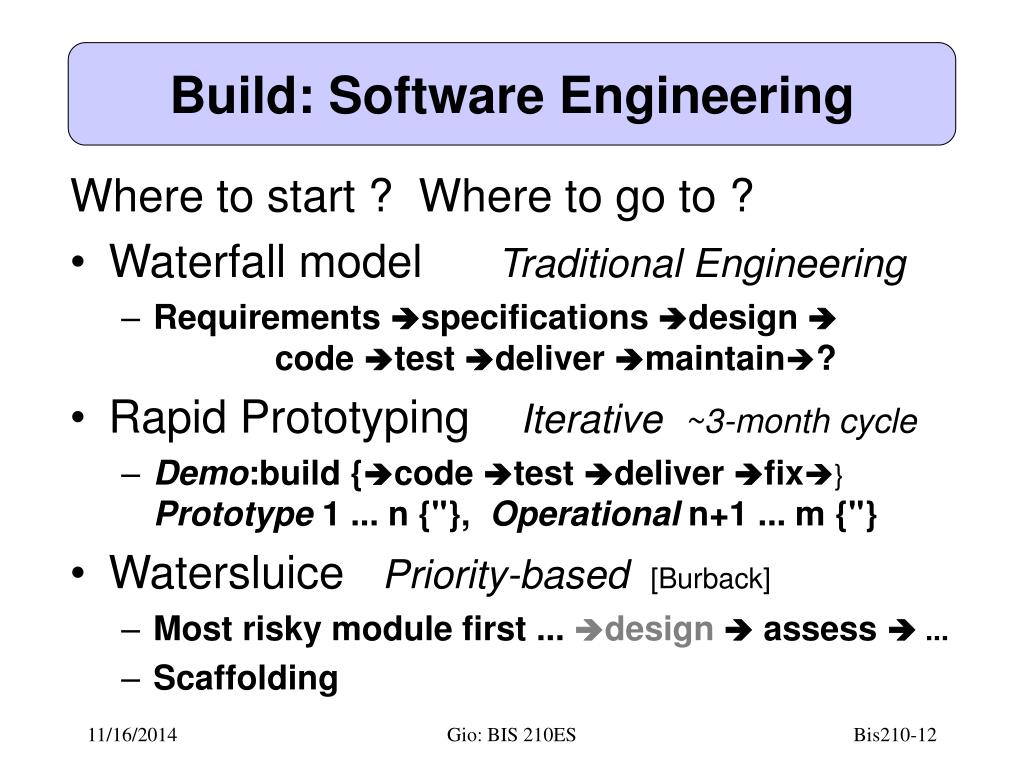 Build: Software Engineering

Where to start ? Where to go to ?

• Waterfall model Traditional Engineering
– Requirements ➔specifications ➔design ➔ code ➔test ➔deliver ➔maintain➔?

• Rapid Prototyping Iterative ~3-month cycle
– Demo:build {➔code ➔test ➔deliver ➔fix➔} Prototype 1 ... n {"}, Operational n+1 ... m {"}

• Watersluice Priority-based [Burback]
– Most risky module first ... ➔design ➔ assess ➔ ...
– Scaffolding

11/16/2014 Gio: BIS 210ES Bis210-12